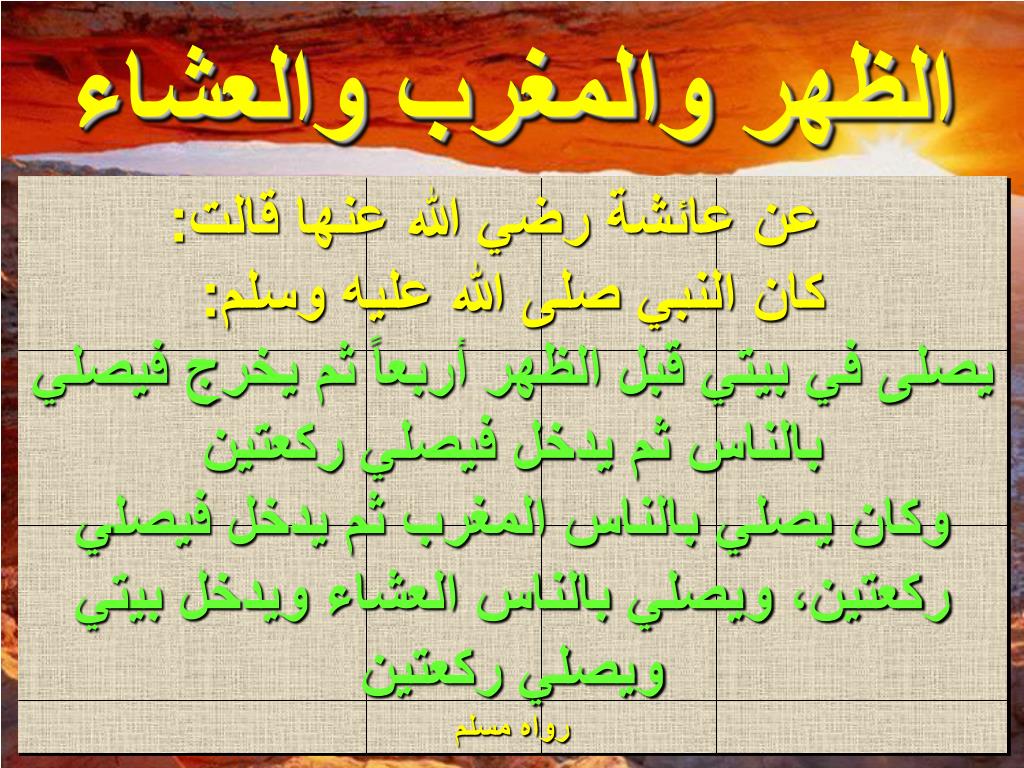 الظهر والمغرب والعشاء

عن عائشة رضي الله عنها قالت:
كان النبي صلى الله عليه وسلم:
يصلى في بيتي قبل الظهر أربعاً ثم يخرج فيصلي بالناس ثم يدخل فيصلي ركعتين
وكان يصلي بالناس المغرب ثم يدخل فيصلي ركعتين، ويصلي بالناس العشاء ويدخل بيتي ويصلي ركعتين

رواه مسلم